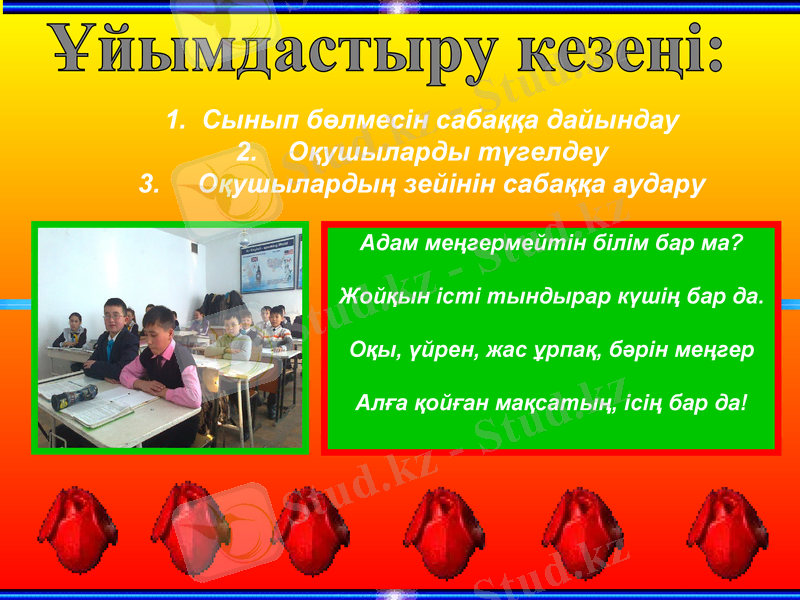 Ұйымдастыру кезеңі:

1. Сынып бөлмесін сабаққа дайындау
2. Оқушыларды түгелдеу
3. Оқушылардың зейінін сабаққа аудару

Адам меңгермейтін білім бар ма?

Жойқын істі тындырар күшің бар да.

Оқы, үйрен, жас ұрпақ, бәрін меңгер

Алға қойған мақсатың, ісің бар да!

Stud.kz - Stud.kz - Stud.kz - Stud.kz